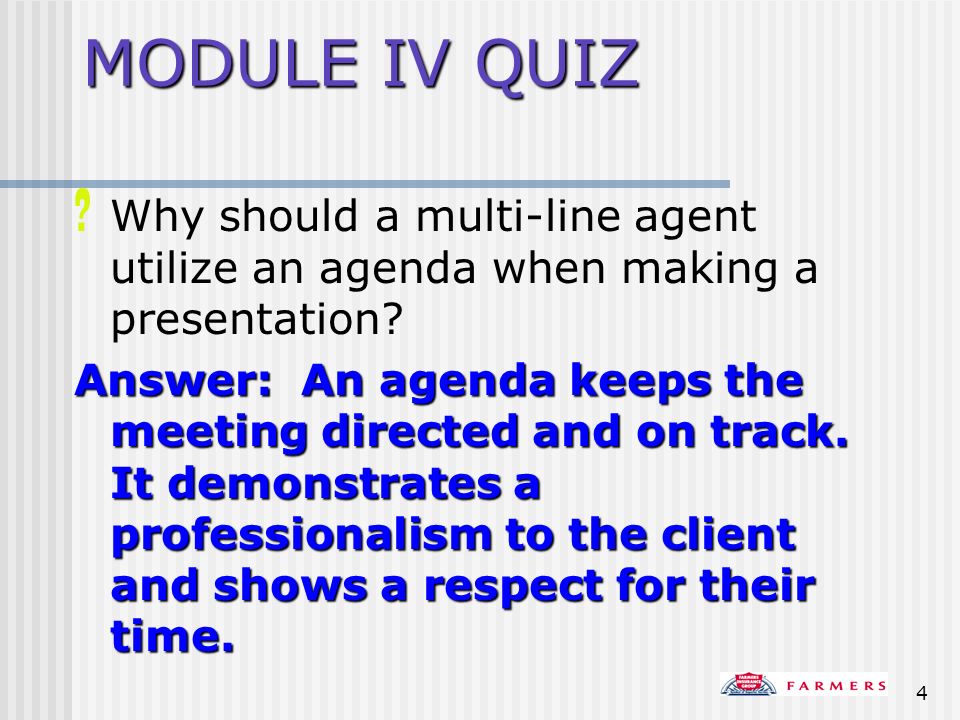 MODULE IV QUIZ

? Why should a multi-line agent utilize an agenda when making a presentation?

Answer: An agenda keeps the meeting directed and on track. It demonstrates a professionalism to the client and shows a respect for their time.

FARMERS INSURANCE GROUP FARMERS

4